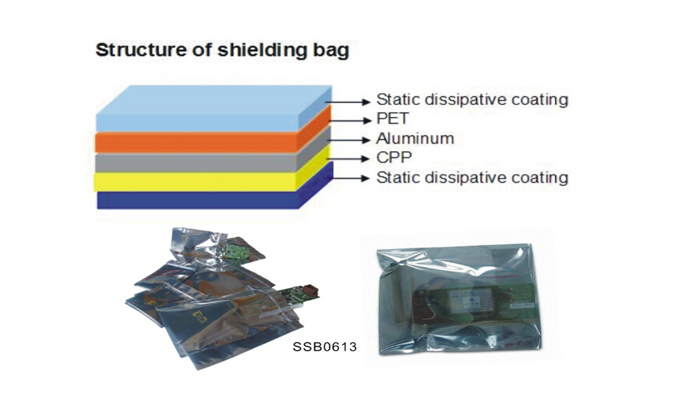 Structure of shielding bag

Static dissipative coating
PET
Aluminum
CPP
Static dissipative coating

SSB0613